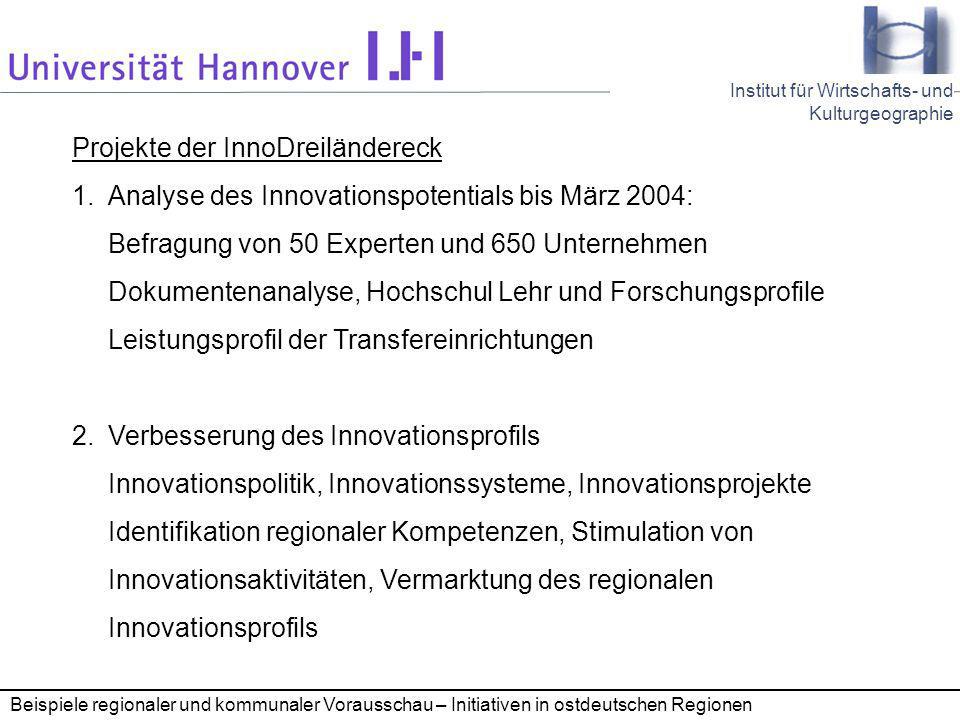 Universität Hannover

Institut für Wirtschafts- und Kulturgeographie

Projekte der InnoDreiländereck

1. Analyse des Innovationspotentials bis März 2004:
Befragung von 50 Experten und 650 Unternehmen
Dokumentenanalyse, Hochschul Lehr und Forschungsprofile
Leistungsprofil der Transfereinrichtungen

2. Verbesserung des Innovationsprofils
Innovationspolitik, Innovationssysteme, Innovationsprojekte
Identifikation regionaler Kompetenzen, Stimulation von Innovationsaktivitäten, Vermarktung des regionalen Innovationsprofils

Beispiele regionaler und kommunaler Vorausschau – Initiativen in ostdeutschen Regionen